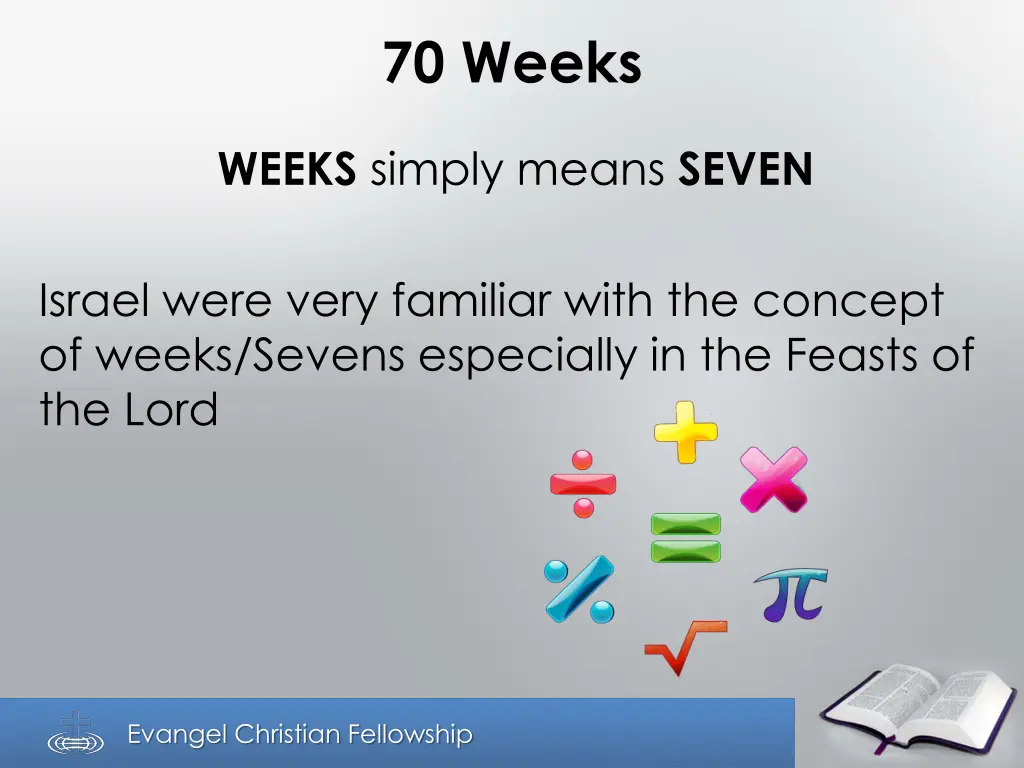 70 Weeks

WEEKS simply means SEVEN

Israel were very familiar with the concept of weeks/Sevens especially in the Feasts of the Lord

Evangel Christian Fellowship